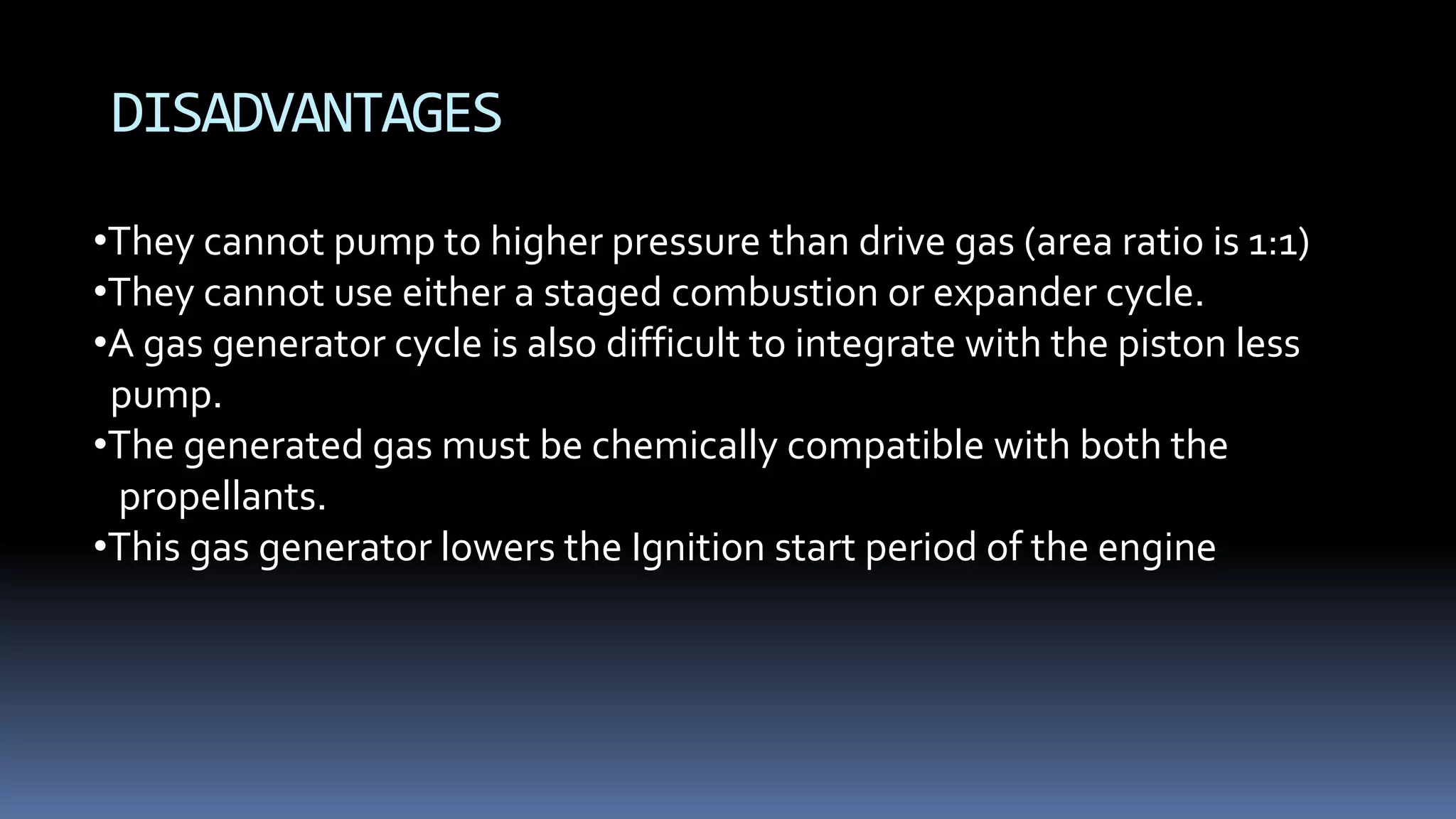 DISADVANTAGES

•They cannot pump to higher pressure than drive gas (area ratio is 1:1)
•They cannot use either a staged combustion or expander cycle.
•A gas generator cycle is also difficult to integrate with the piston less pump.
•The generated gas must be chemically compatible with both the propellants.
•This gas generator lowers the Ignition start period of the engine